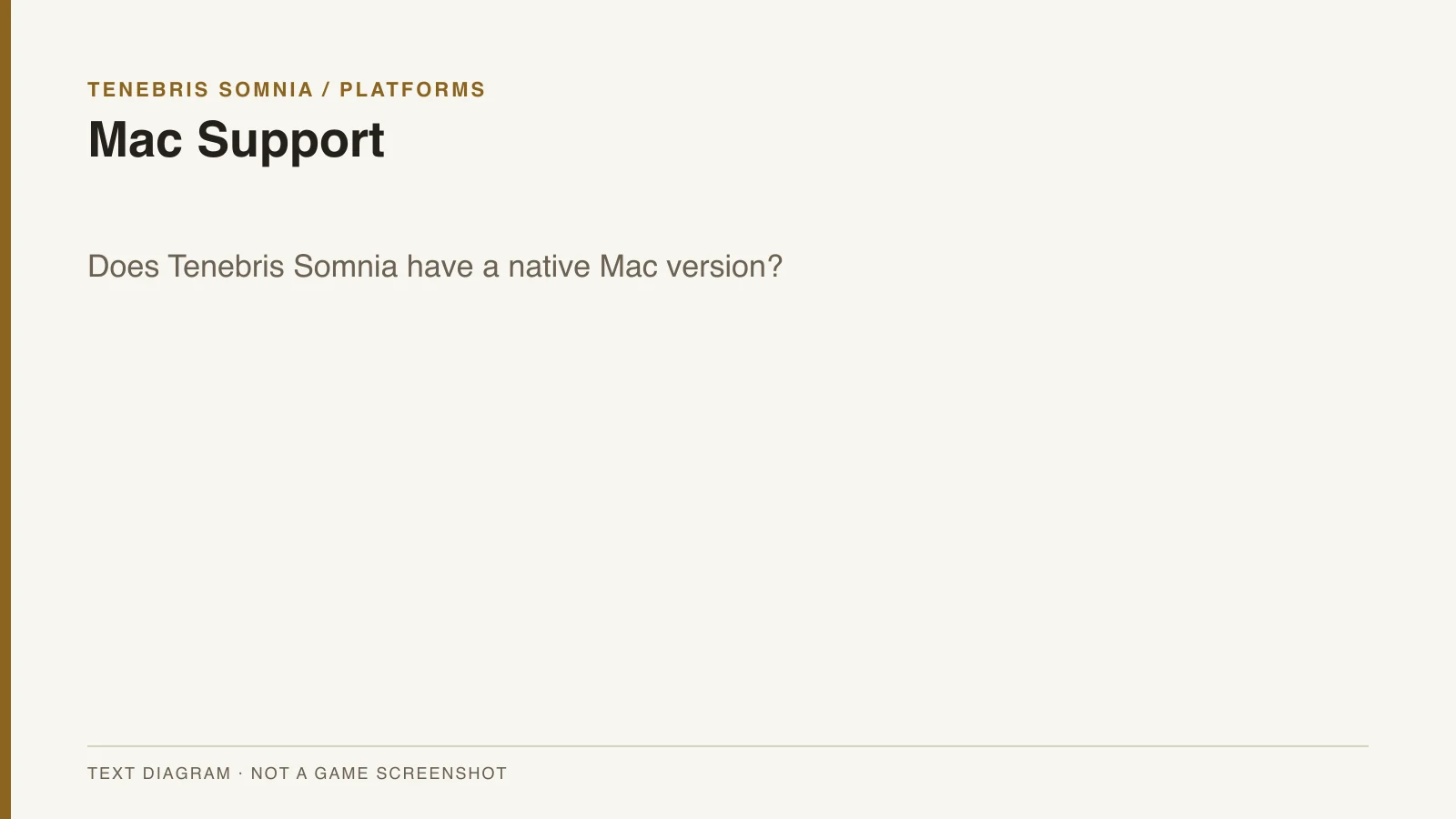 TENEBRIS SOMNIA / PLATFORMS

Mac Support

Does Tenebris Somnia have a native Mac version?

TEXT DIAGRAM · NOT A GAME SCREENSHOT